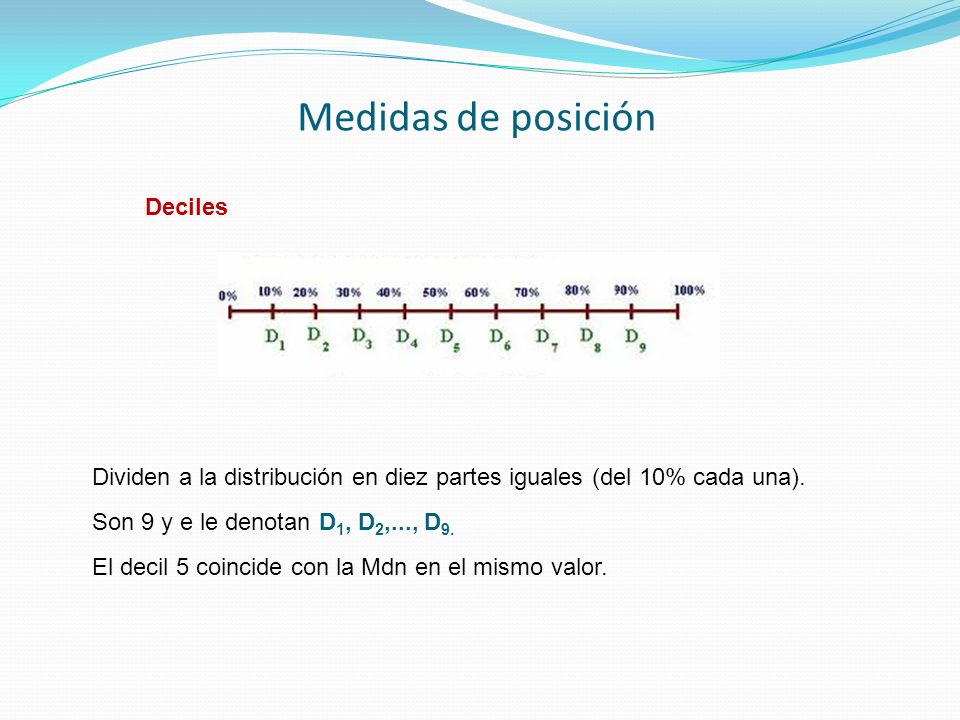 Medidas de posición

Deciles

0% 10% 20% 30% 40% 50% 60% 70% 80% 90% 100%

$D_1$ $D_2$ $D_3$ $D_4$ $D_5$ $D_6$ $D_7$ $D_8$ $D_9$

Dividen a la distribución en diez partes iguales (del 10% cada una).

Son 9 y e le denotan $D_1$, $D_2$,..., $D_9$.

El decil 5 coincide con la Mdn en el mismo valor.